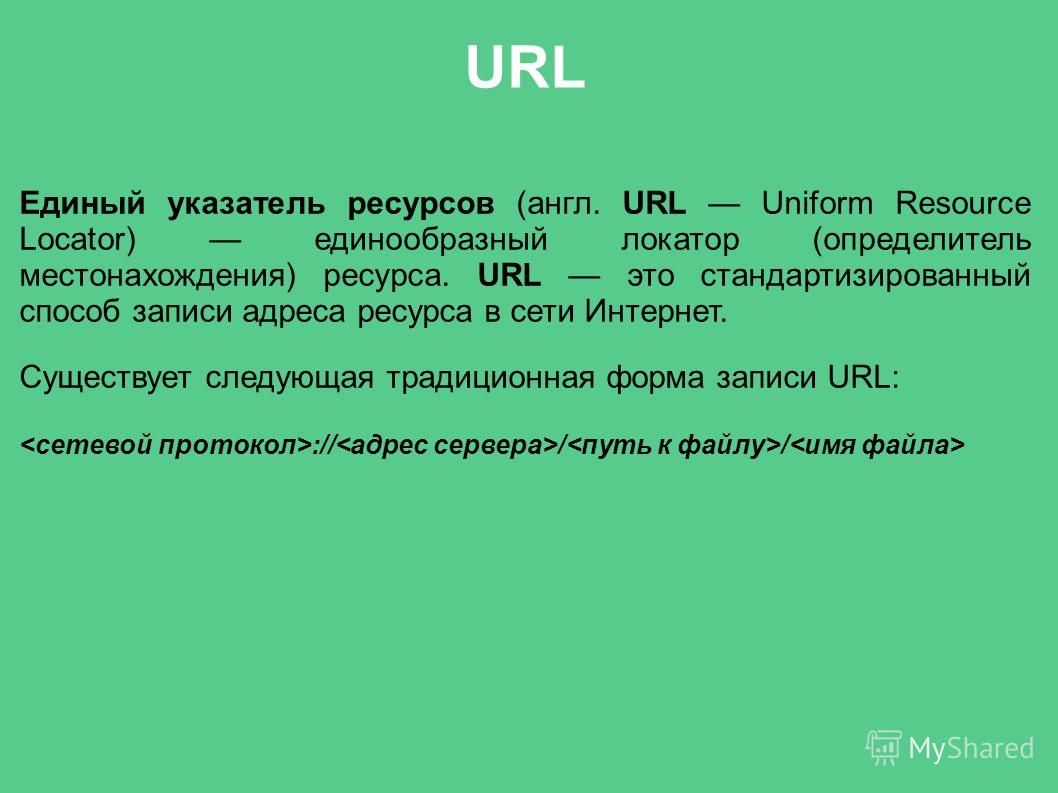 URL

Единый указатель ресурсов (англ. URL — Uniform Resource Locator) — единообразный локатор (определитель местонахождения) ресурса. URL — это стандартизированный способ записи адреса ресурса в сети Интернет.

Существует следующая традиционная форма записи URL:

<сетевой протокол>://<адрес сервера>/<путь к файлу>/<имя файла>

MyShared